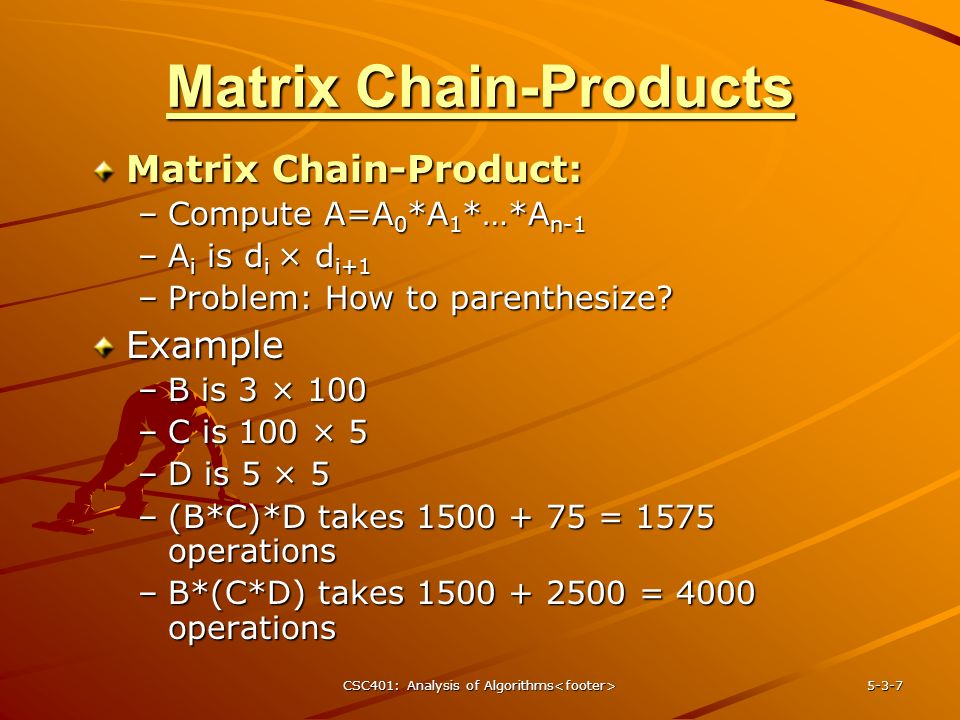 Matrix Chain-Products

Matrix Chain-Product:
– Compute $A=A_0*A_1*…*A_{n-1}$
– $A_i$ is $d_i \times d_{i+1}$
– Problem: How to parenthesize?

Example
– B is 3 × 100
– C is 100 × 5
– D is 5 × 5
– (B*C)*D takes 1500 + 75 = 1575 operations
– B*(C*D) takes 1500 + 2500 = 4000 operations

CSC401: Analysis of Algorithms<footer>

5-3-7